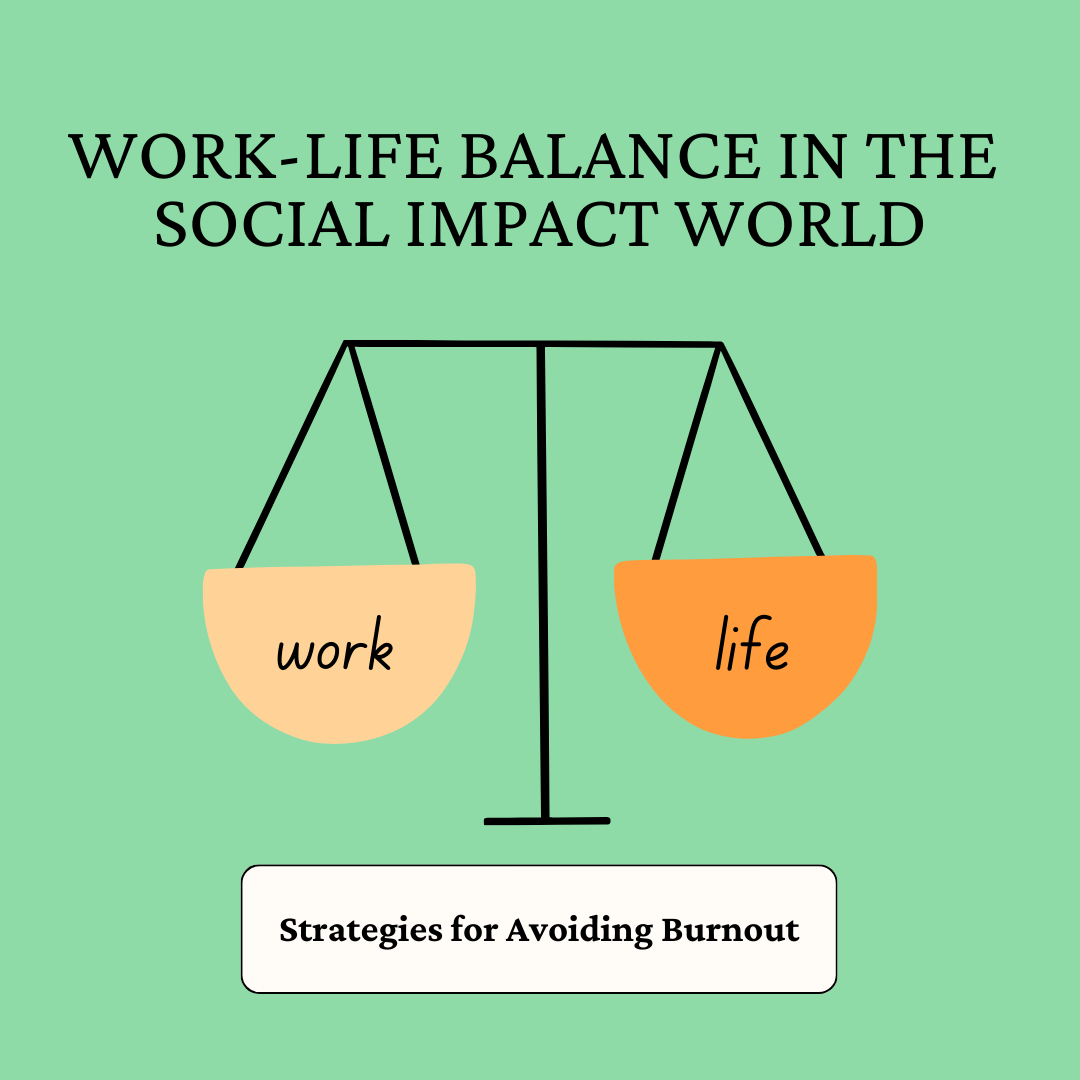 WORK-LIFE BALANCE IN THE SOCIAL IMPACT WORLD

work

life

Strategies for Avoiding Burnout